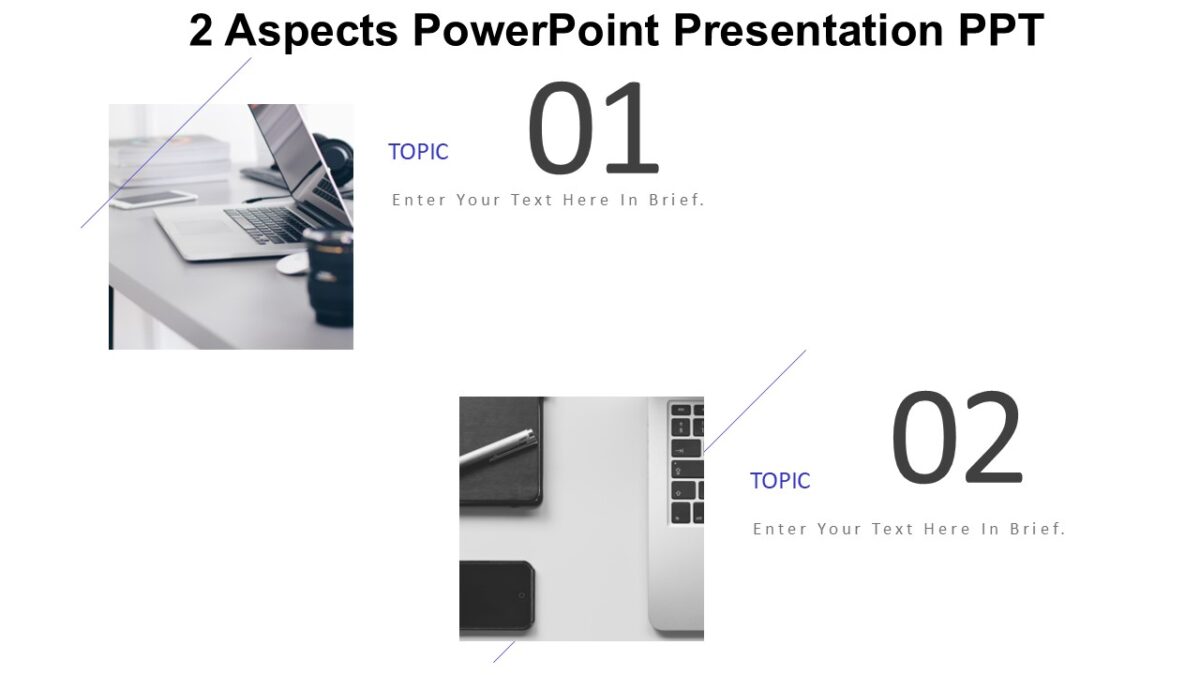 2 Aspects PowerPoint Presentation PPT

TOPIC 01

Enter Your Text Here In Brief.

TOPIC 02

Enter Your Text Here In Brief.